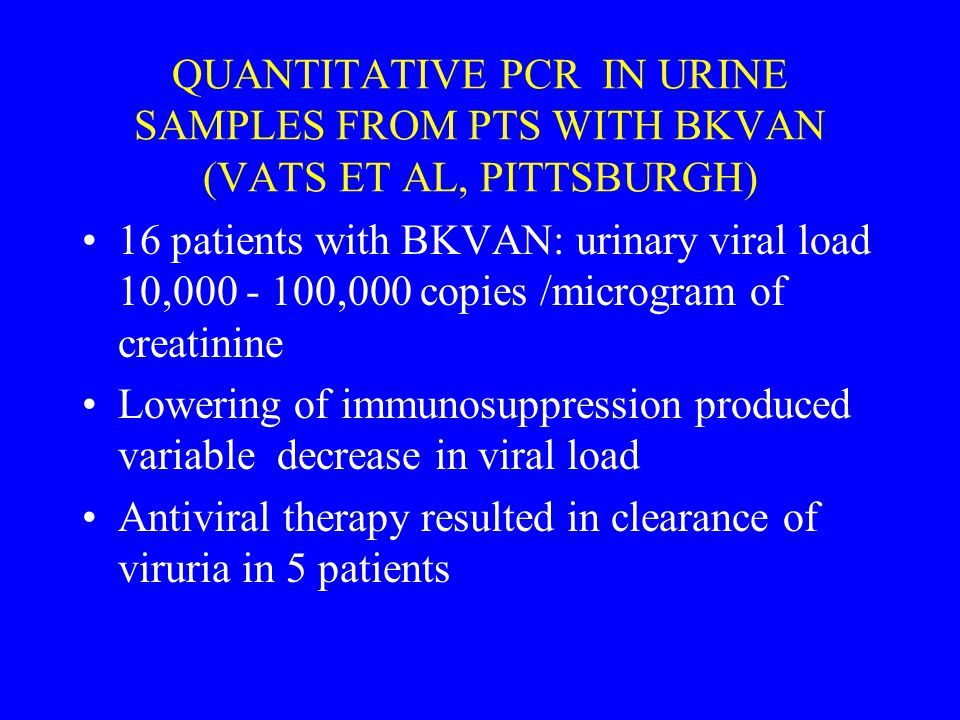 QUANTITATIVE PCR IN URINE SAMPLES FROM PTS WITH BKVAN (VATS ET AL, PITTSBURGH)

• 16 patients with BKVAN: urinary viral load 10,000 - 100,000 copies /microgram of creatinine

• Lowering of immunosuppression produced variable decrease in viral load

• Antiviral therapy resulted in clearance of viruria in 5 patients